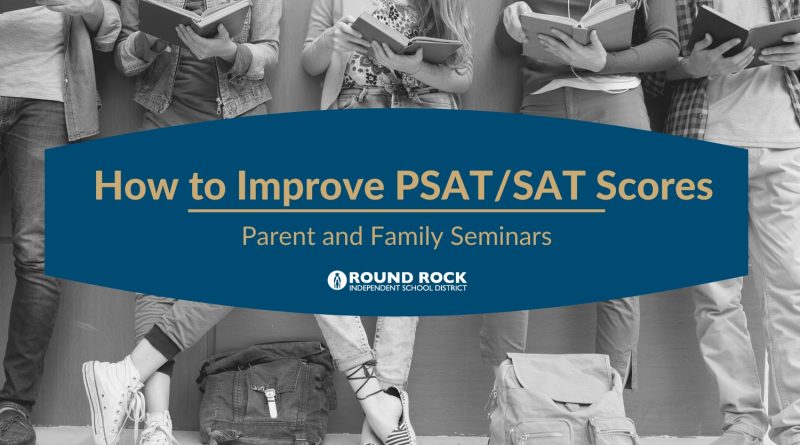 How to Improve PSAT/SAT Scores

Parent and Family Seminars

ROUND ROCK
INDEPENDENT SCHOOL DISTRICT